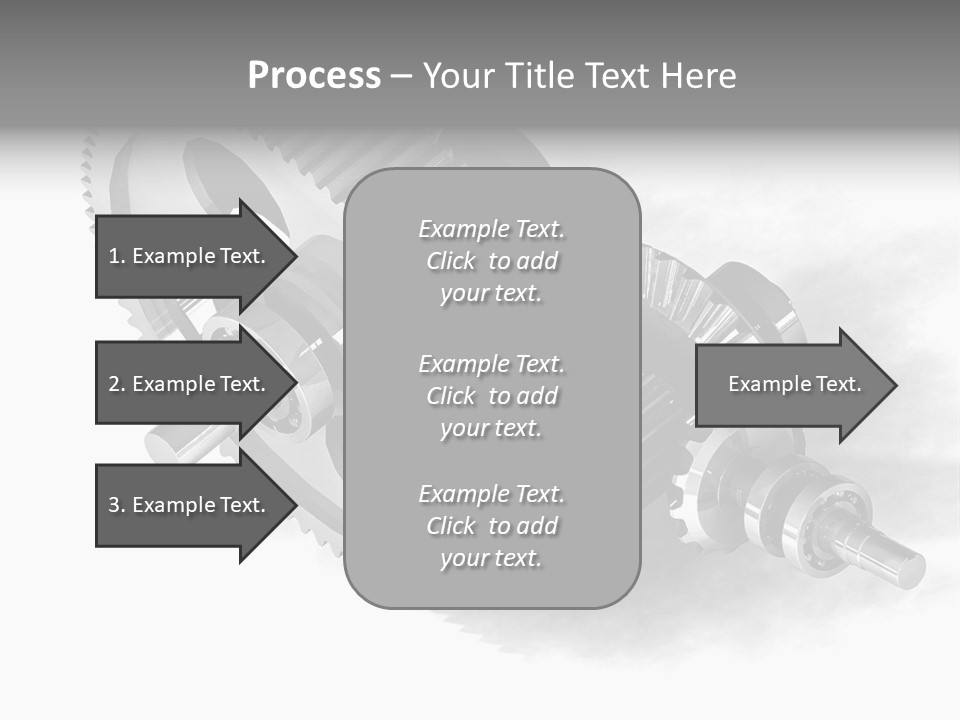 Process – Your Title Text Here

1. Example Text.

2. Example Text.

3. Example Text.

Example Text. Click to add your text.

Example Text. Click to add your text.

Example Text. Click to add your text.

Example Text.